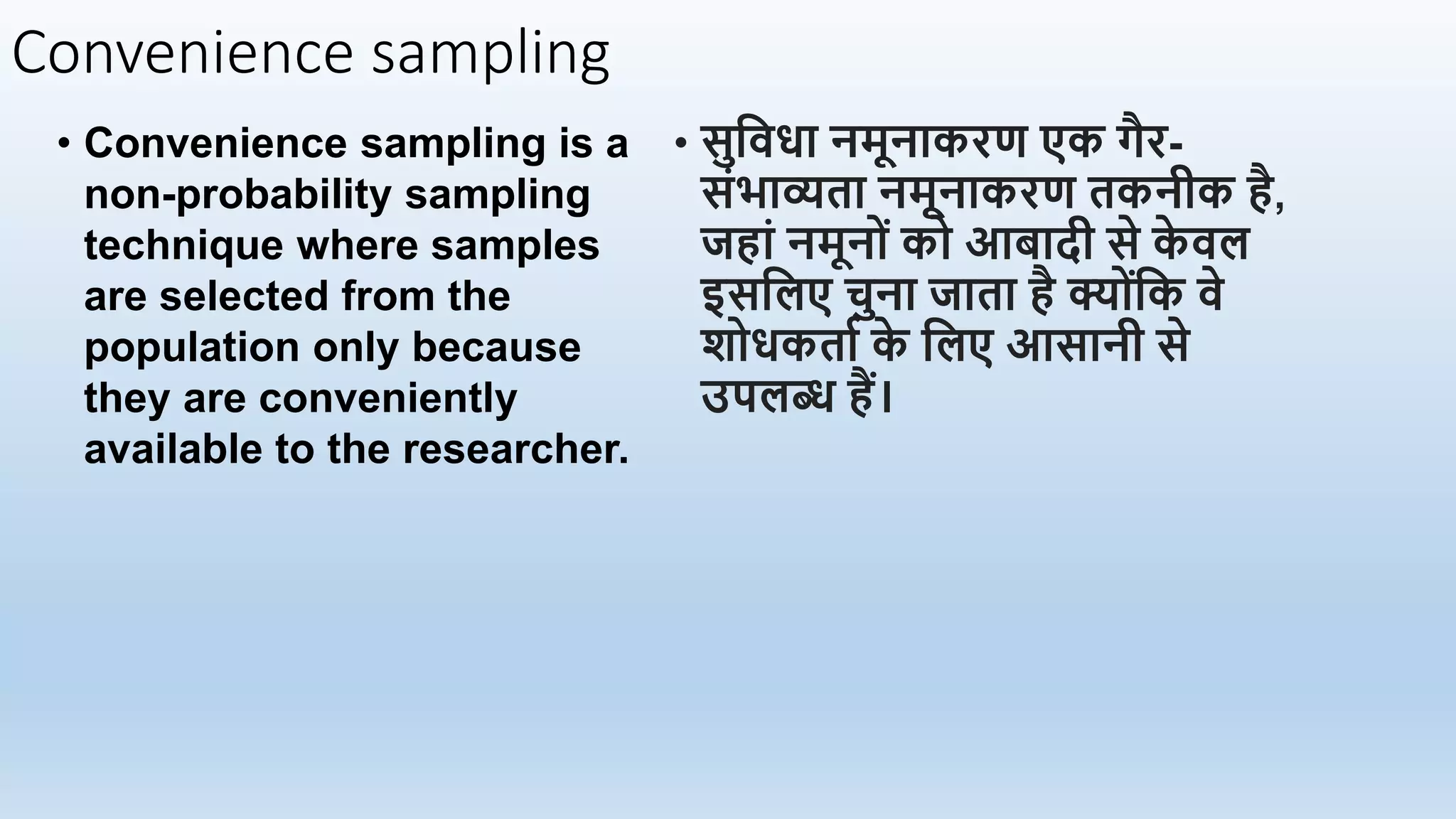 Convenience sampling

• Convenience sampling is a non-probability sampling technique where samples are selected from the population only because they are conveniently available to the researcher.

• सुविधा नमूनाकरण एक गैर-संभाव्यता नमूनाकरण तकनीक है, जहां नमूनों को आबादी से केवल इसलिए चुना जाता है क्योंकि वे शोधकर्ता के लिए आसानी से उपलब्ध हैं।